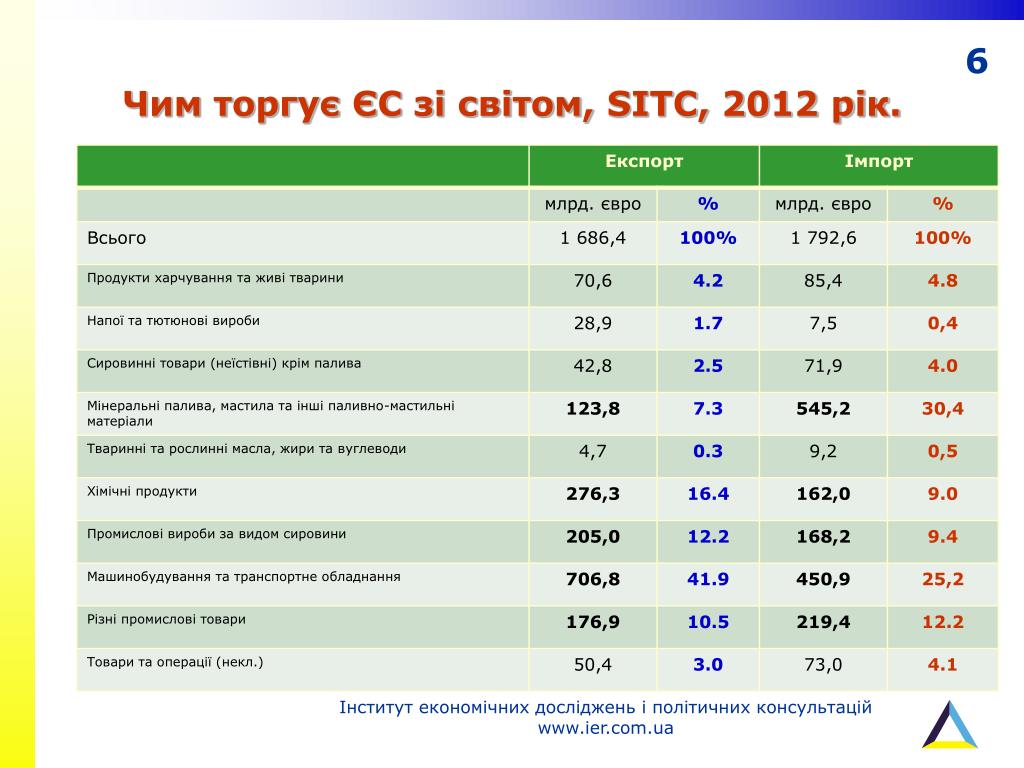 6

Чим торгує ЄС зі світом, SITC, 2012 рік.

| | Експорт | | Імпорт | |
|---|---|---|---|---|
| | млрд. євро | % | млрд. євро | % |
| Всього | 1 686,4 | 100% | 1 792,6 | 100% |
| Продукти харчування та живі тварини | 70,6 | 4.2 | 85,4 | 4.8 |
| Напої та тютюнові вироби | 28,9 | 1.7 | 7,5 | 0,4 |
| Сировинні товари (неїстівні) крім палива | 42,8 | 2.5 | 71,9 | 4.0 |
| Мінеральні палива, мастила та інші паливно-мастильні матеріали | 123,8 | 7.3 | 545,2 | 30,4 |
| Тваринні та рослинні масла, жири та вуглеводи | 4,7 | 0.3 | 9,2 | 0,5 |
| Хімічні продукти | 276,3 | 16.4 | 162,0 | 9.0 |
| Промислові вироби за видом сировини | 205,0 | 12.2 | 168,2 | 9.4 |
| Машинобудування та транспортне обладнання | 706,8 | 41.9 | 450,9 | 25,2 |
| Різні промислові товари | 176,9 | 10.5 | 219,4 | 12.2 |
| Товари та операції (некл.) | 50,4 | 3.0 | 73,0 | 4.1 |

Інститут економічних досліджень і політичних консультацій
www.ier.com.ua